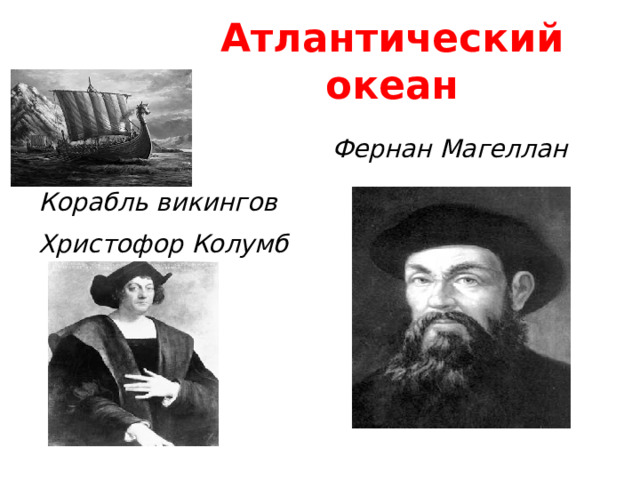 Атлантический океан

Фернан Магеллан

Корабль викингов

Христофор Колумб